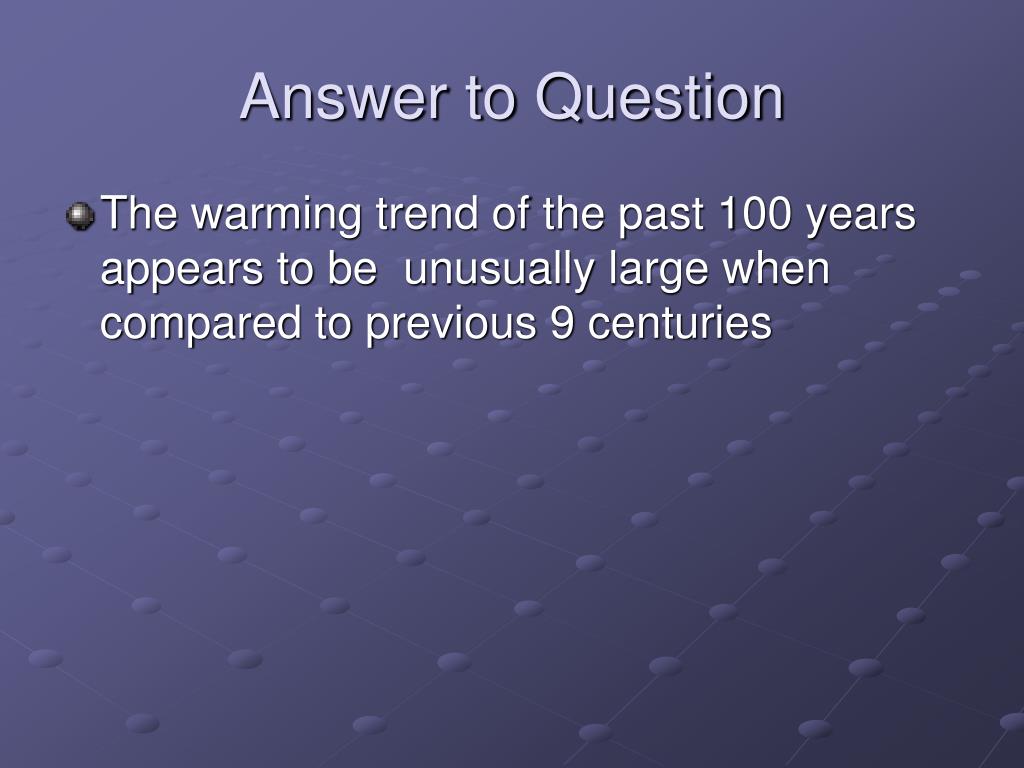 Answer to Question

The warming trend of the past 100 years appears to be unusually large when compared to previous 9 centuries